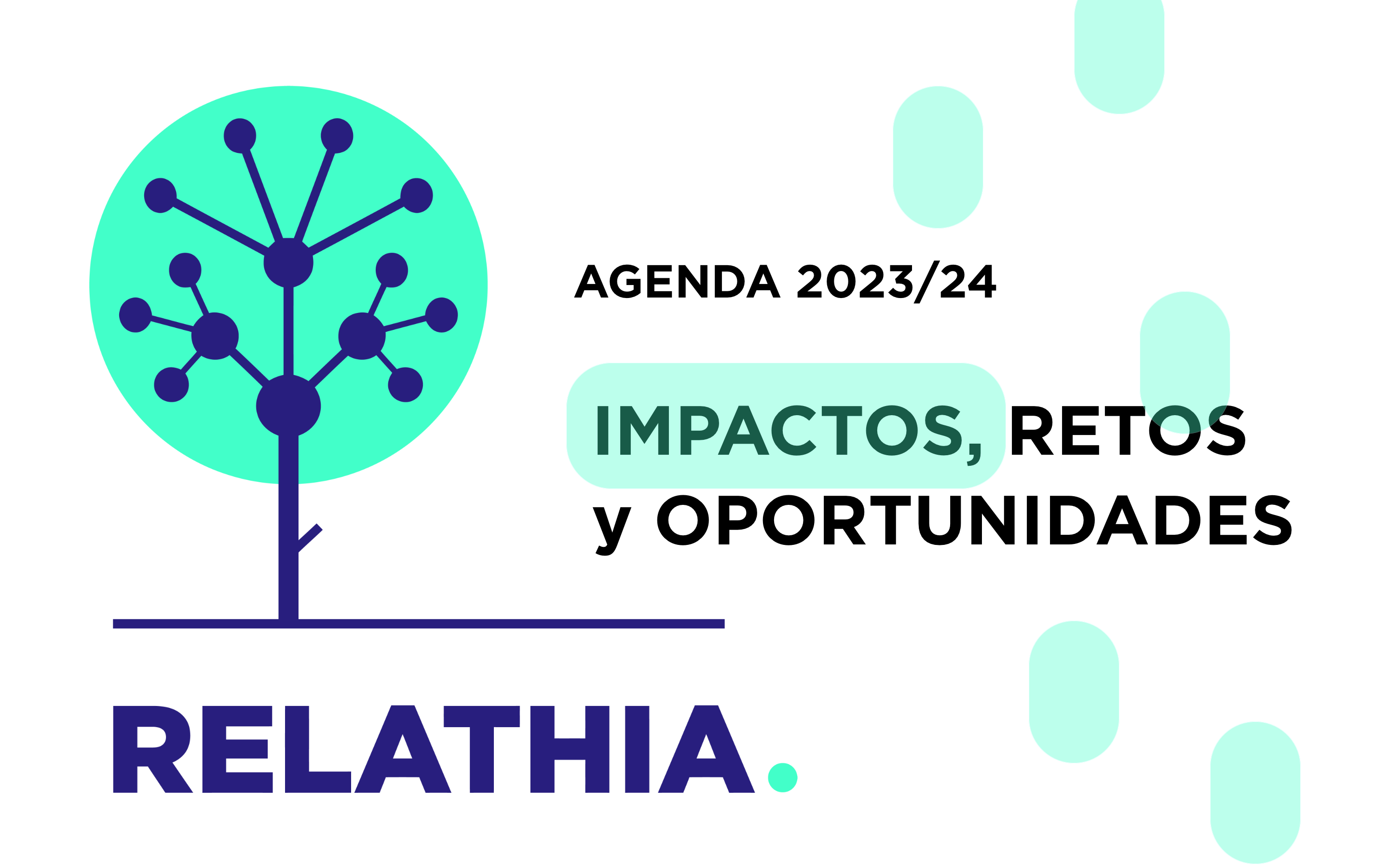 AGENDA 2023/24

IMPACTOS, RETOS
y OPORTUNIDADES

RELATHIA.